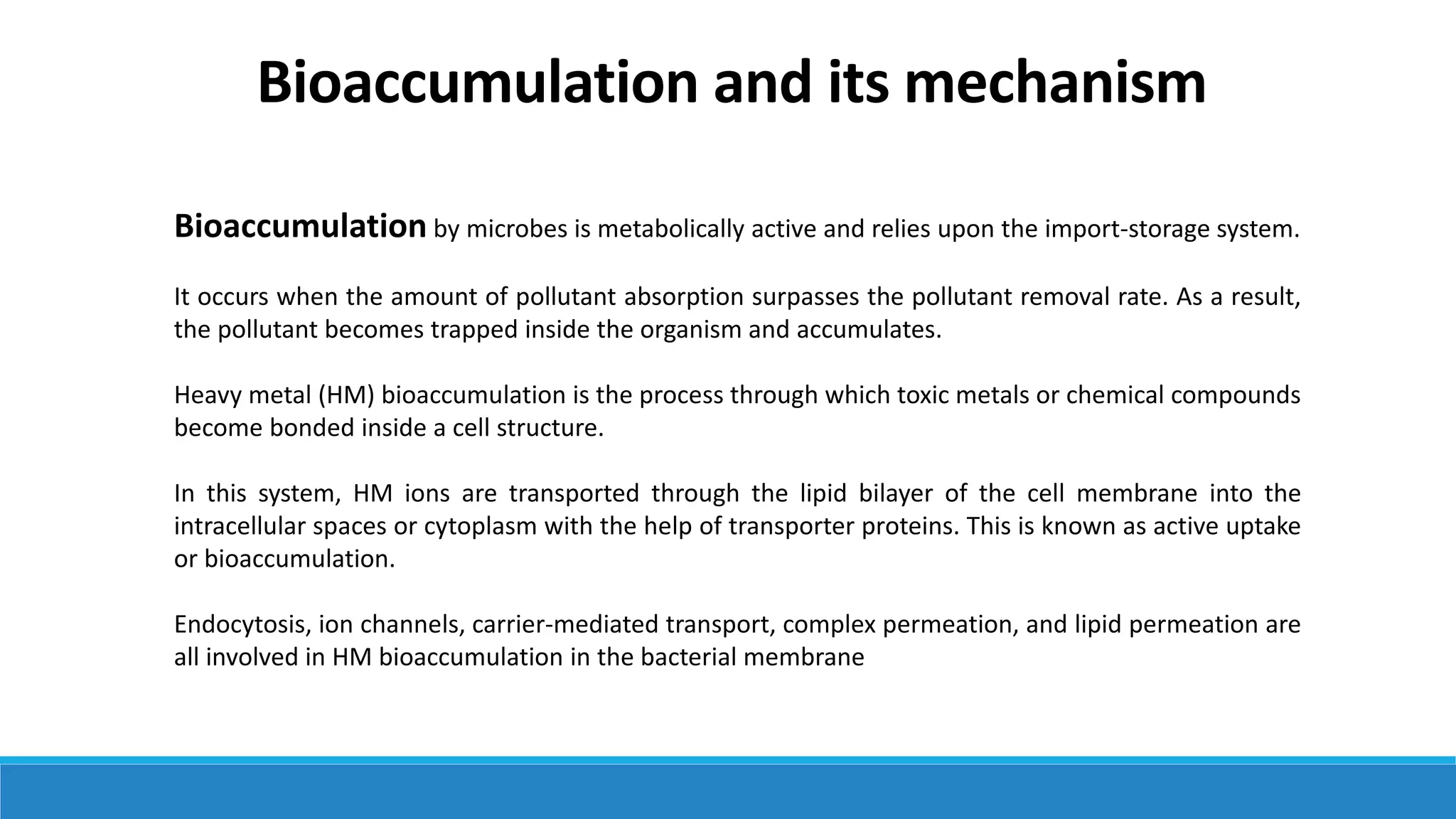 Bioaccumulation and its mechanism

Bioaccumulation by microbes is metabolically active and relies upon the import-storage system.

It occurs when the amount of pollutant absorption surpasses the pollutant removal rate. As a result, the pollutant becomes trapped inside the organism and accumulates.

Heavy metal (HM) bioaccumulation is the process through which toxic metals or chemical compounds become bonded inside a cell structure.

In this system, HM ions are transported through the lipid bilayer of the cell membrane into the intracellular spaces or cytoplasm with the help of transporter proteins. This is known as active uptake or bioaccumulation.

Endocytosis, ion channels, carrier-mediated transport, complex permeation, and lipid permeation are all involved in HM bioaccumulation in the bacterial membrane